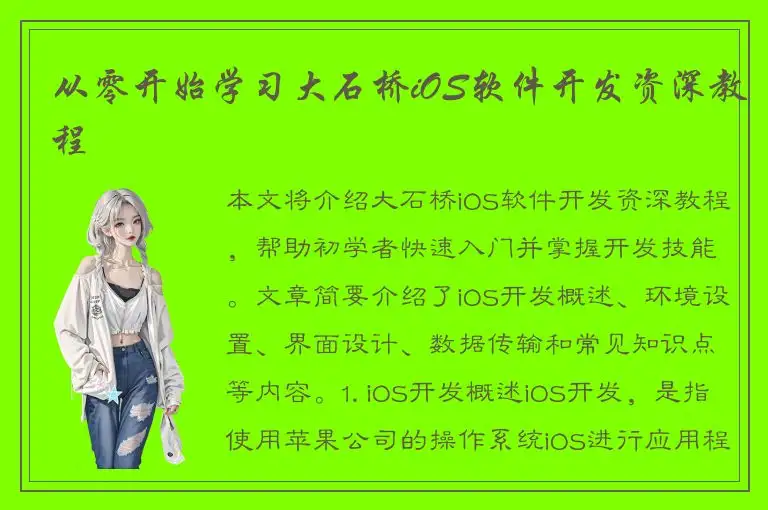 从零开始学习大石桥iOS软件开发资深教程

本文将介绍大石桥iOS软件开发资深教程，帮助初学者快速入门并掌握开发技能。文章简要介绍了iOS开发概述、环境设置、界面设计、数据传输和常见知识点等内容。1. iOS开发概述iOS开发，是指使用苹果公司的操作系统iOS进行应用程